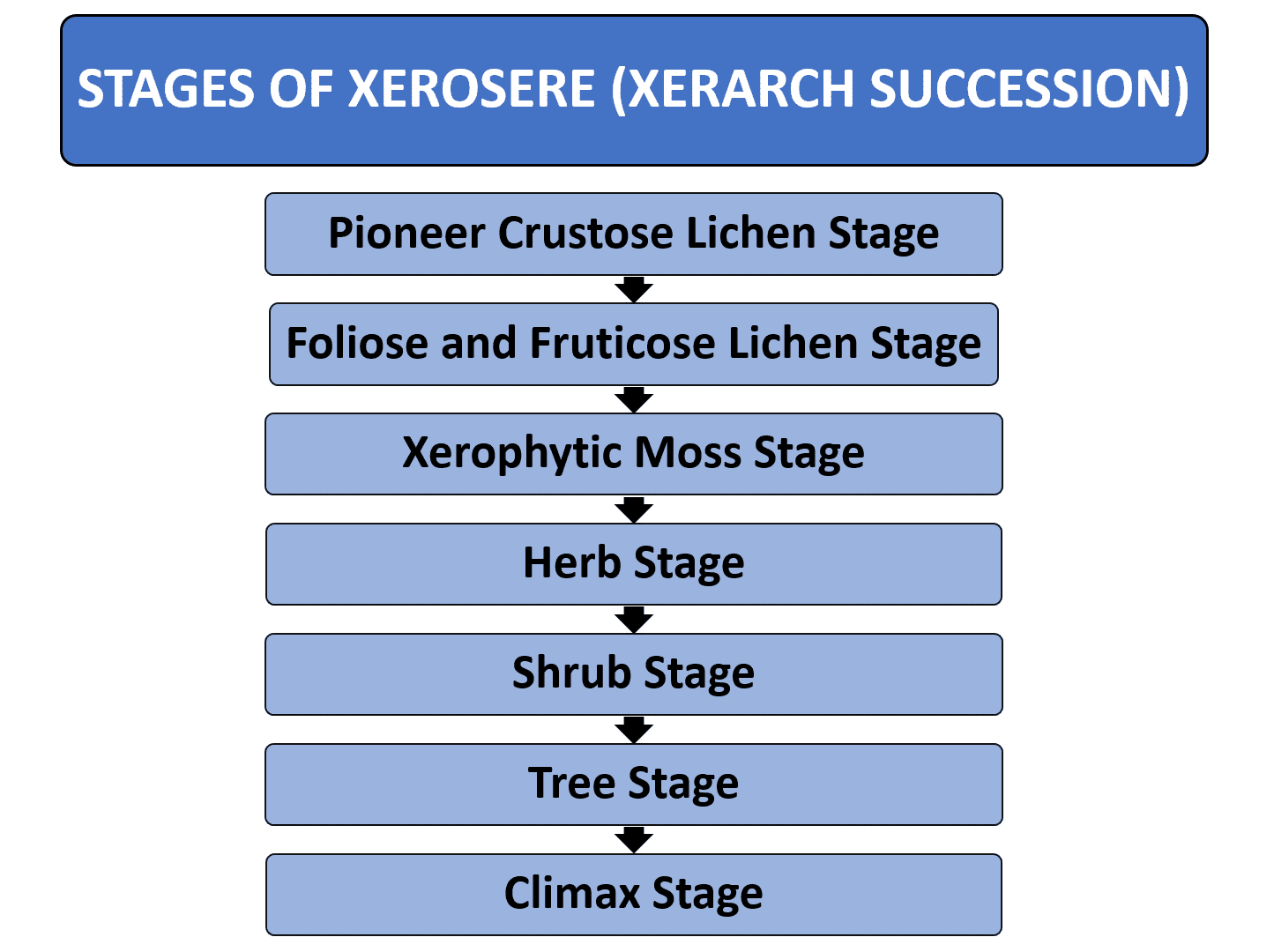 STAGES OF XEROSERE (XERARCH SUCCESSION)

Pioneer Crustose Lichen Stage

Foliose and Fruticose Lichen Stage

Xerophytic Moss Stage

Herb Stage

Shrub Stage

Tree Stage

Climax Stage